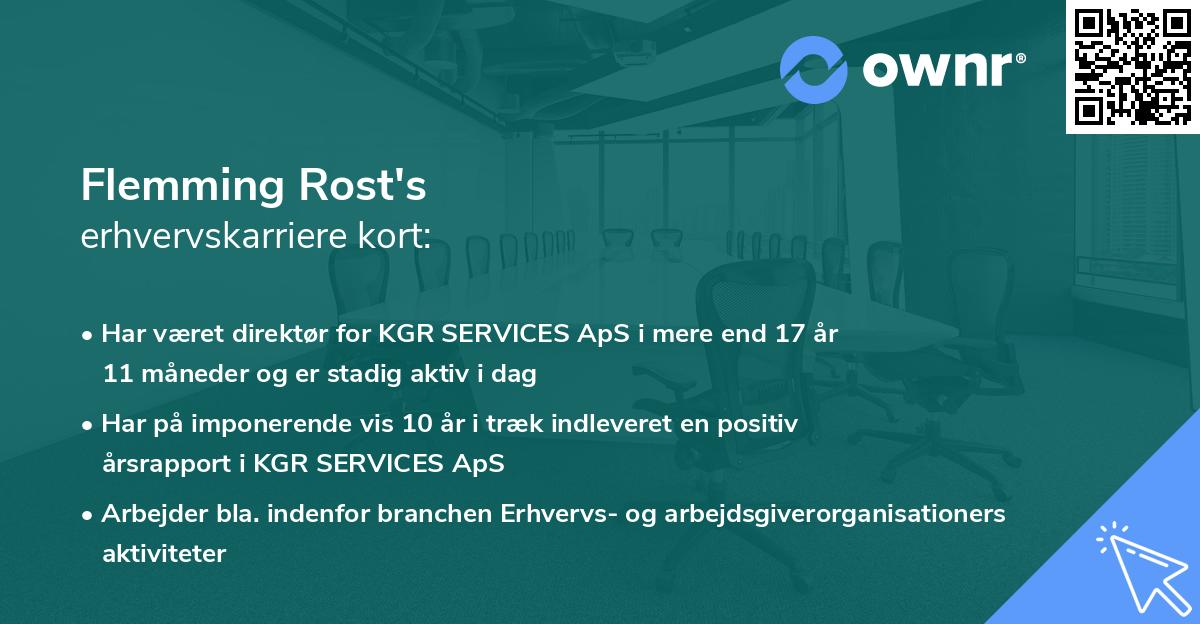 ownr®

Flemming Rost's
erhvervskarriere kort:

• Har været direktør for KGR SERVICES ApS i mere end 17 år 11 måneder og er stadig aktiv i dag

• Har på imponerende vis 10 år i træk indleveret en positiv årsrapport i KGR SERVICES ApS

• Arbejder bla. indenfor branchen Erhvervs- og arbejdsgiverorganisationers aktiviteter